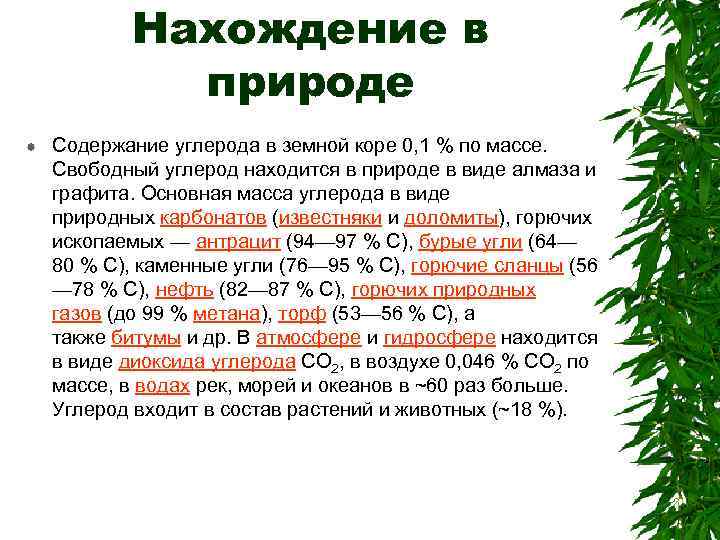 Нахождение в природе

Содержание углерода в земной коре 0,1 % по массе. Свободный углерод находится в природе в виде алмаза и графита. Основная масса углерода в виде природных карбонатов (известняки и доломиты), горючих ископаемых — антрацит (94—97 % С), бурые угли (64—80 % С), каменные угли (76—95 % С), горючие сланцы (56—78 % С), нефть (82—87 % С), горючих природных газов (до 99 % метана), торф (53—56 % С), а также битумы и др. В атмосфере и гидросфере находится в виде диоксида углерода $CO_2$, в воздухе 0,046 % $CO_2$ по массе, в водах рек, морей и океанов в ~60 раз больше. Углерод входит в состав растений и животных (~18 %).